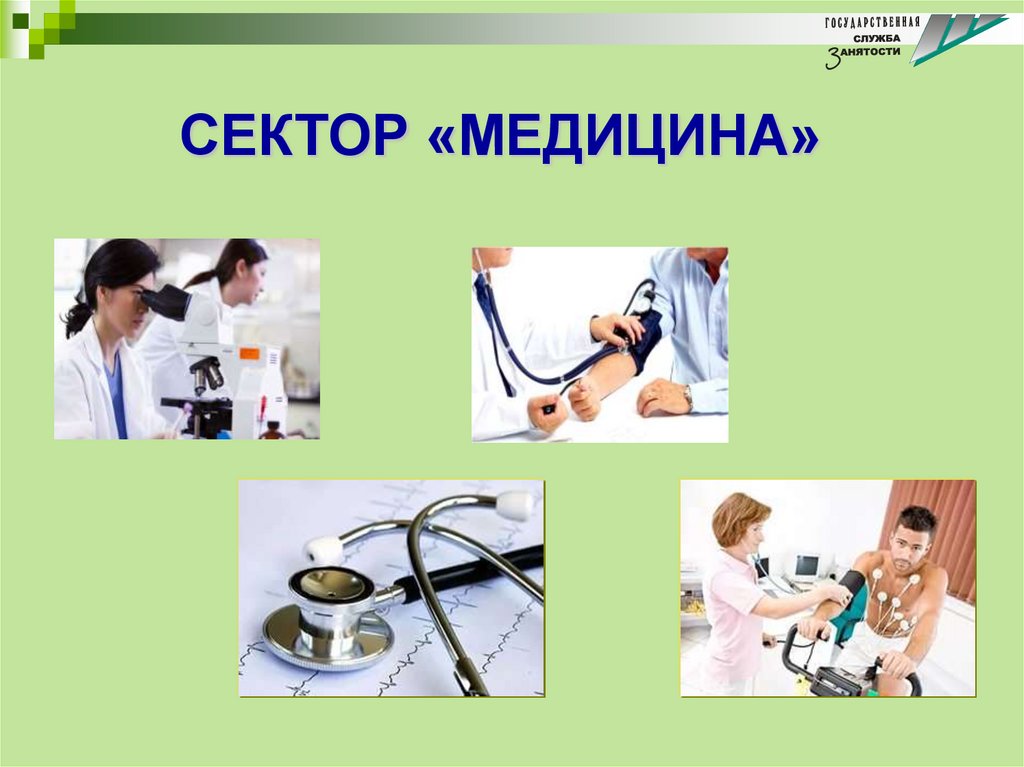 ГОСУДАРСТВЕННАЯ
СЛУЖБА
ЗАНЯТОСТИ

СЕКТОР «МЕДИЦИНА»